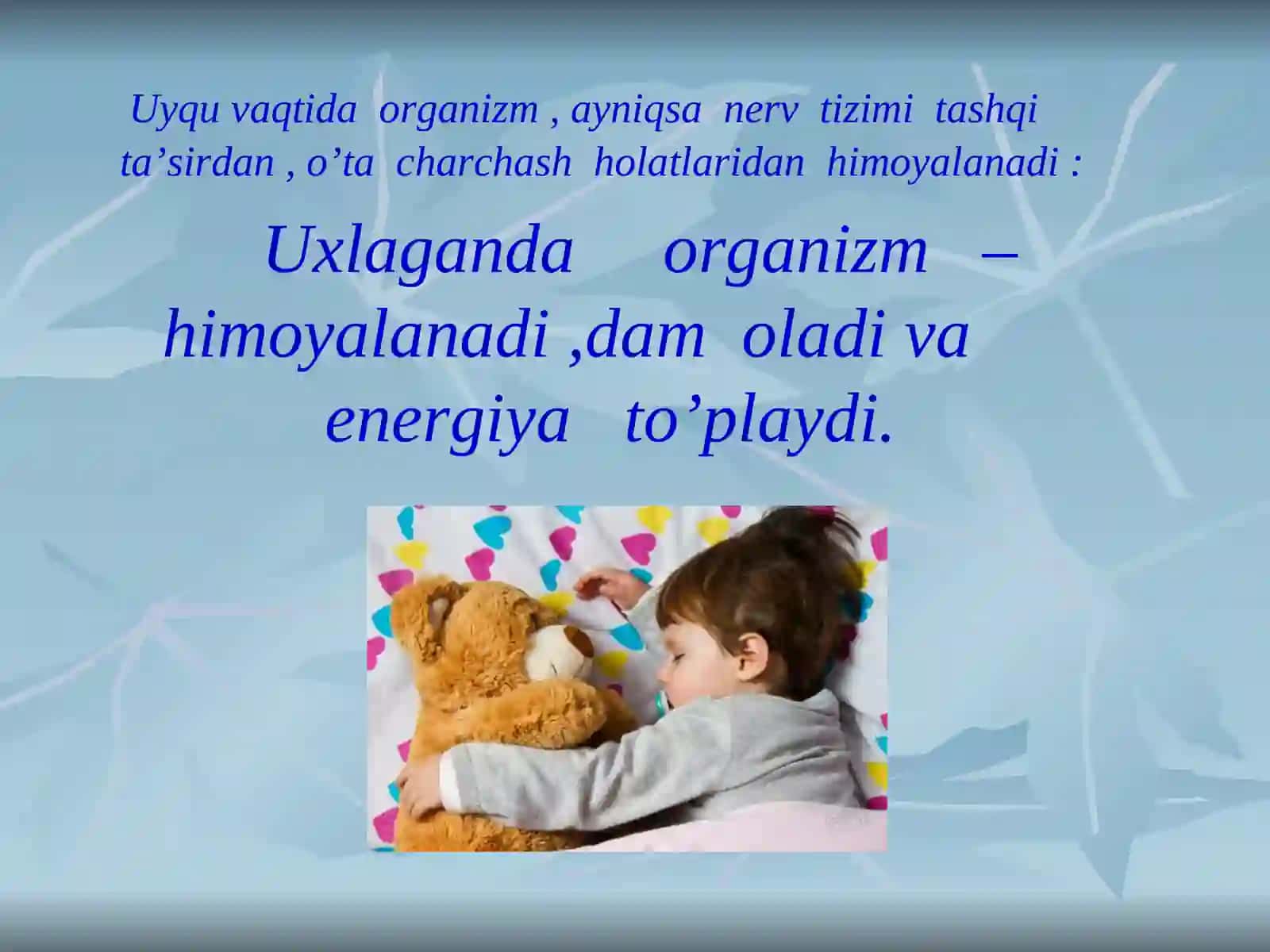 Uyqu vaqtida organizm , ayniqsa nerv tizimi tashqi ta’sirdan , o’ta charchash holatlaridan himoyalanadi :

Uxlaganda organizm – himoyalanadi ,dam oladi va energiya to’playdi.